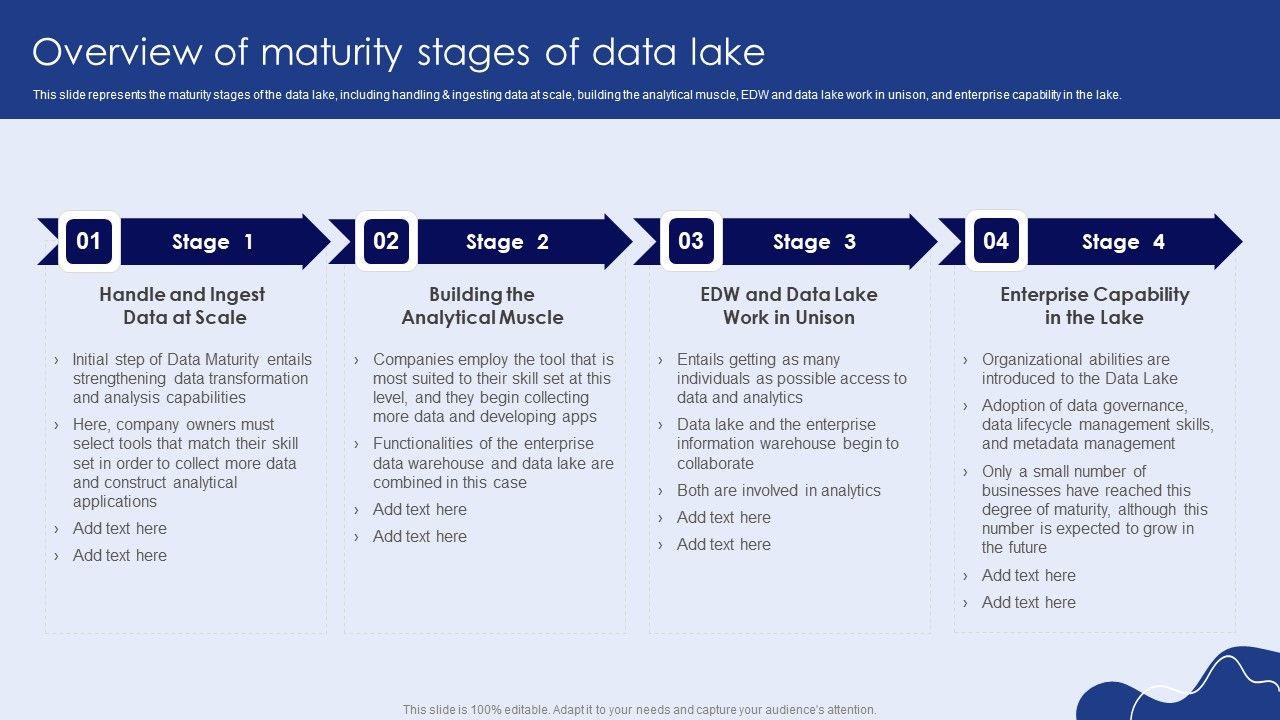 Overview of maturity stages of data lake

This slide represents the maturity stages of the data lake, including handling & ingesting data at scale, building the analytical muscle, EDW and data lake work in unison, and enterprise capability in the lake.

01 Stage 1

Handle and Ingest Data at Scale

› Initial step of Data Maturity entails strengthening data transformation and analysis capabilities
› Here, company owners must select tools that match their skill set in order to collect more data and construct analytical applications
› Add text here
› Add text here

02 Stage 2

Building the Analytical Muscle

› Companies employ the tool that is most suited to their skill set at this level, and they begin collecting more data and developing apps
› Functionalities of the enterprise data warehouse and data lake are combined in this case
› Add text here
› Add text here

03 Stage 3

EDW and Data Lake Work in Unison

› Entails getting as many individuals as possible access to data and analytics
› Data lake and the enterprise information warehouse begin to collaborate
› Both are involved in analytics
› Add text here
› Add text here

04 Stage 4

Enterprise Capability in the Lake

› Organizational abilities are introduced to the Data Lake
› Adoption of data governance, data lifecycle management skills, and metadata management
› Only a small number of businesses have reached this degree of maturity, although this number is expected to grow in the future
› Add text here
› Add text here

This slide is 100% editable. Adapt it to your needs and capture your audience's attention.